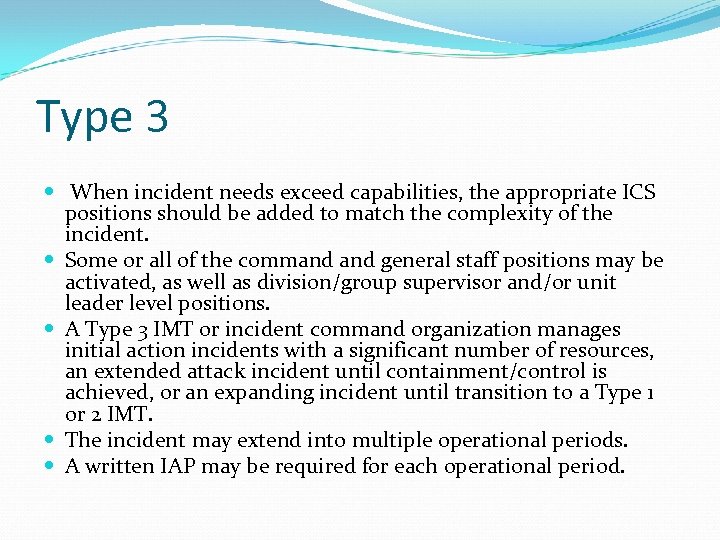 Type 3

- When incident needs exceed capabilities, the appropriate ICS positions should be added to match the complexity of the incident.
- Some or all of the command and general staff positions may be activated, as well as division/group supervisor and/or unit leader level positions.
- A Type 3 IMT or incident command organization manages initial action incidents with a significant number of resources, an extended attack incident until containment/control is achieved, or an expanding incident until transition to a Type 1 or 2 IMT.
- The incident may extend into multiple operational periods.
- A written IAP may be required for each operational period.